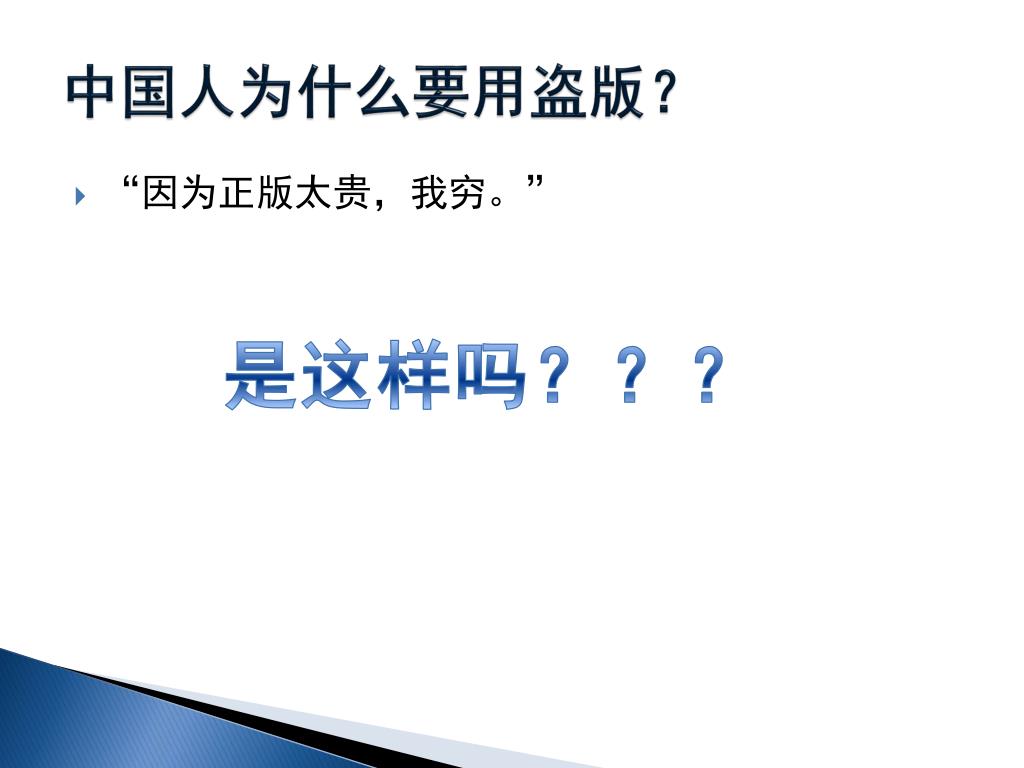 中国人为什么要用盗版？

“因为正版太贵，我穷。”

是这样吗？？？